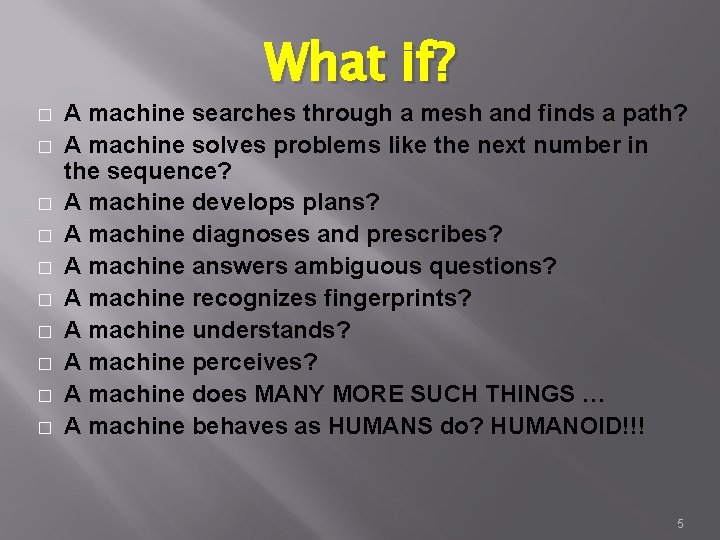 What if?

□ A machine searches through a mesh and finds a path?
□ A machine solves problems like the next number in the sequence?
□ A machine develops plans?
□ A machine diagnoses and prescribes?
□ A machine answers ambiguous questions?
□ A machine recognizes fingerprints?
□ A machine understands?
□ A machine perceives?
□ A machine does MANY MORE SUCH THINGS …
□ A machine behaves as HUMANS do? HUMANOID!!!

5